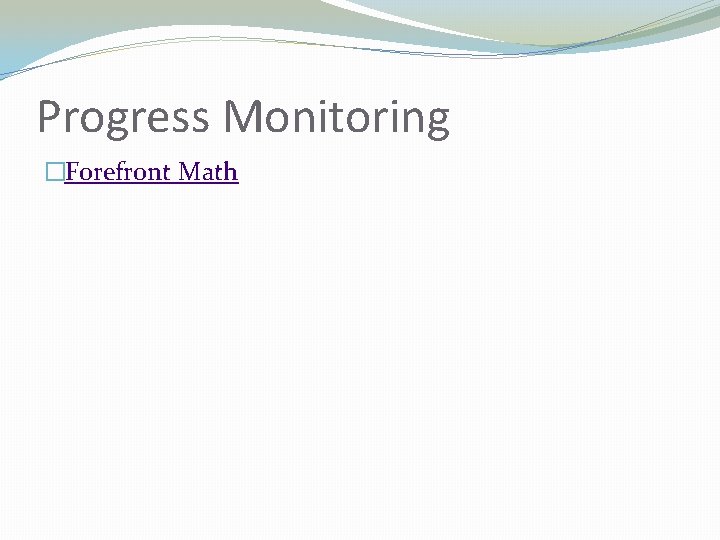 Progress Monitoring

Forefront Math